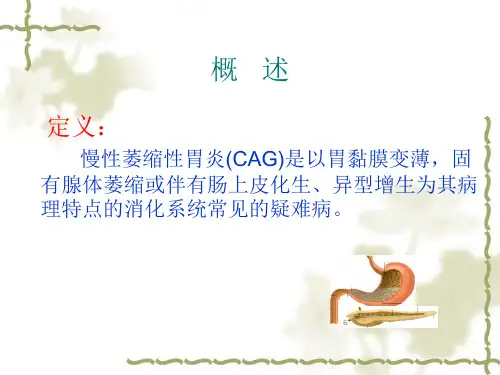 概　述

定义：

慢性萎缩性胃炎(CAG)是以胃黏膜变薄，固有腺体萎缩或伴有肠上皮化生、异型增生为其病理特点的消化系统常见的疑难病。